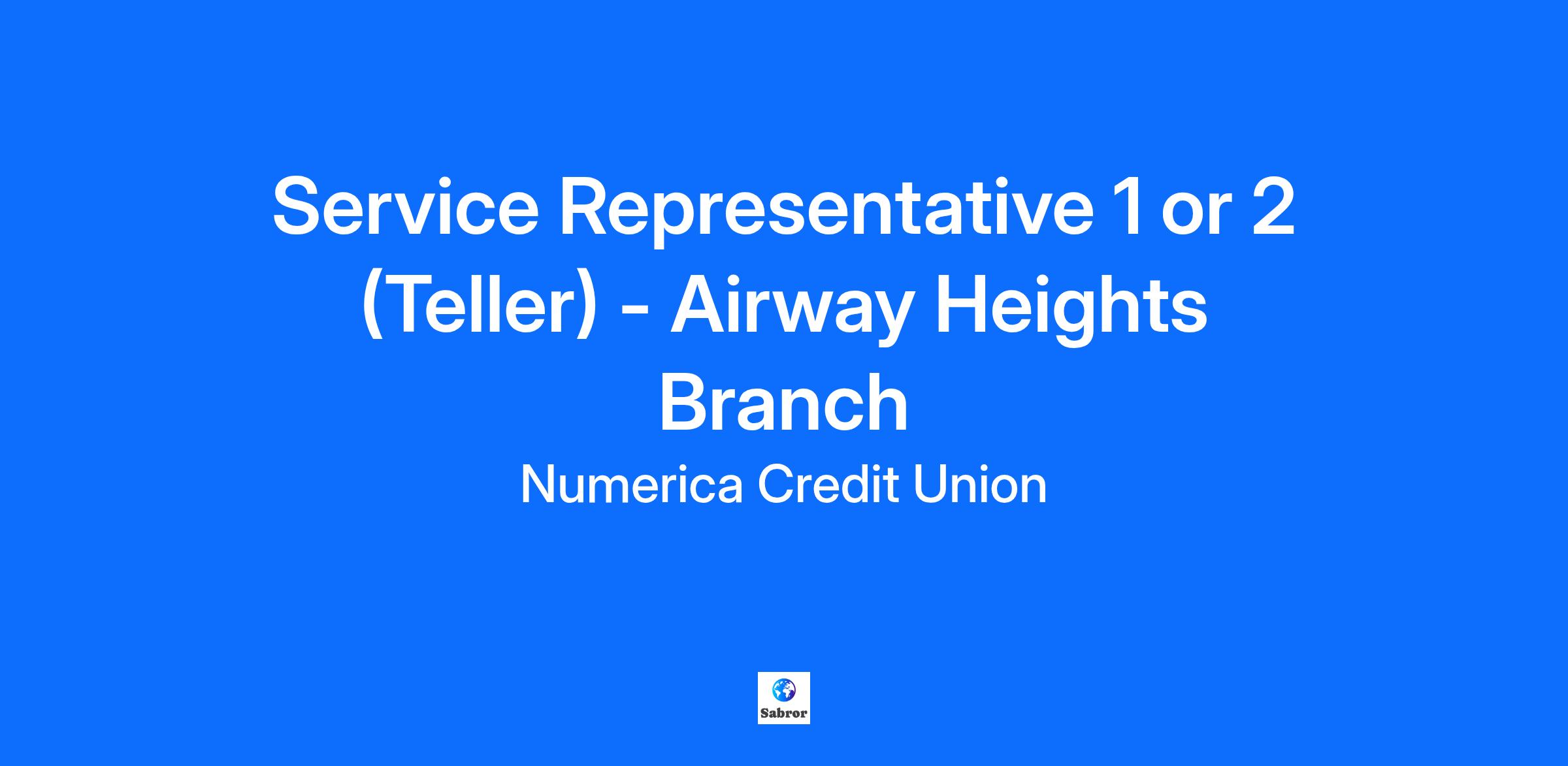 Service Representative 1 or 2 (Teller) - Airway Heights Branch

Numerica Credit Union

Sabror